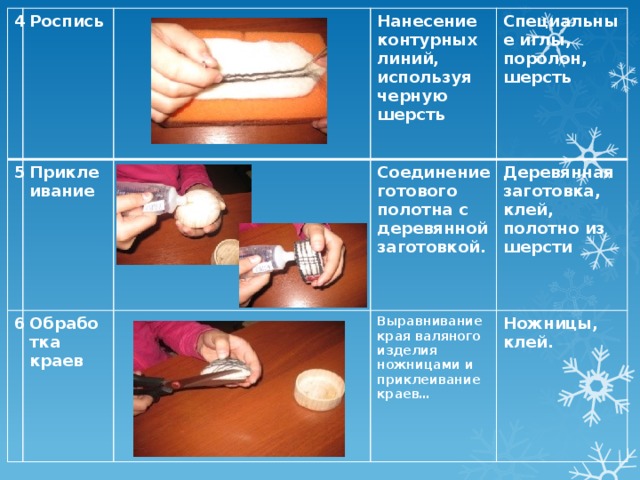 | 4 | Роспись | | Нанесение контурных линий, используя черную шерсть | Специальные иглы, поролон, шерсть |
|---|---|---|---|---|
| 5 | Приклеивание | | Соединение готового полотна с деревянной заготовкой. | Деревянная заготовка, клей, полотно из шерсти |
| 6 | Обработка краев | | Выравнивание края валяного изделия ножницами и приклеивание краев... | Ножницы, клей. |